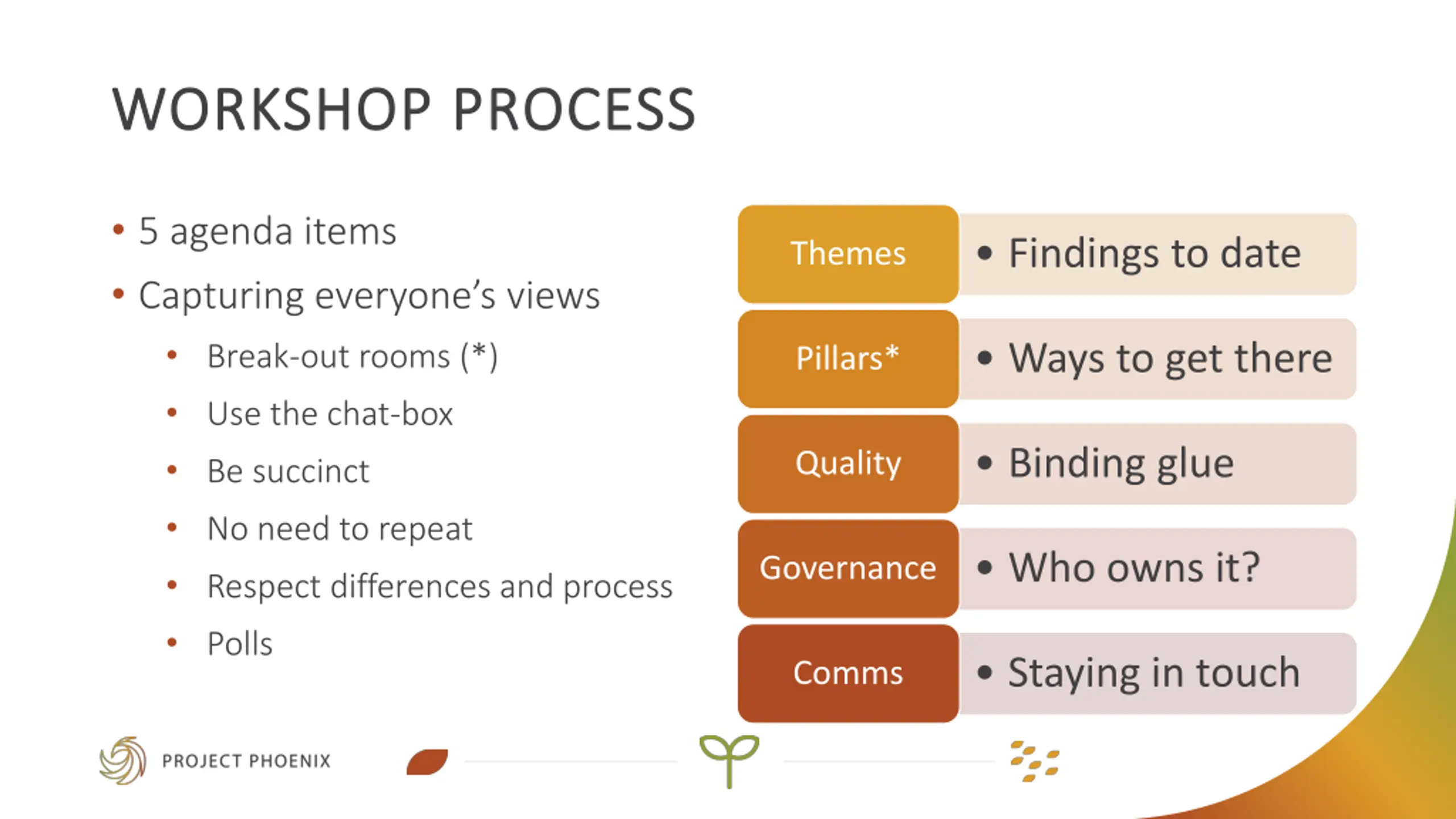 WORKSHOP PROCESS

• 5 agenda items
• Capturing everyone's views
  • Break-out rooms (*)
  • Use the chat-box
  • Be succinct
  • No need to repeat
  • Respect differences and process
  • Polls

Themes
• Findings to date

Pillars*
• Ways to get there

Quality
• Binding glue

Governance
• Who owns it?

Comms
• Staying in touch

PROJECT PHOENIX